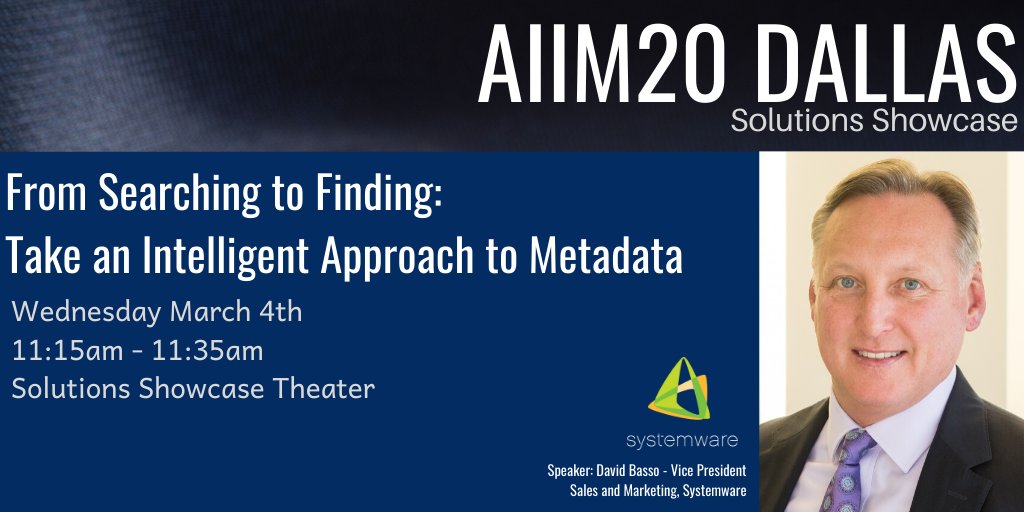 AIIM20 DALLAS
Solutions Showcase

From Searching to Finding:
Take an Intelligent Approach to Metadata

Wednesday March 4th
11:15am - 11:35am
Solutions Showcase Theater

systemware

Speaker: David Basso - Vice President Sales and Marketing, Systemware